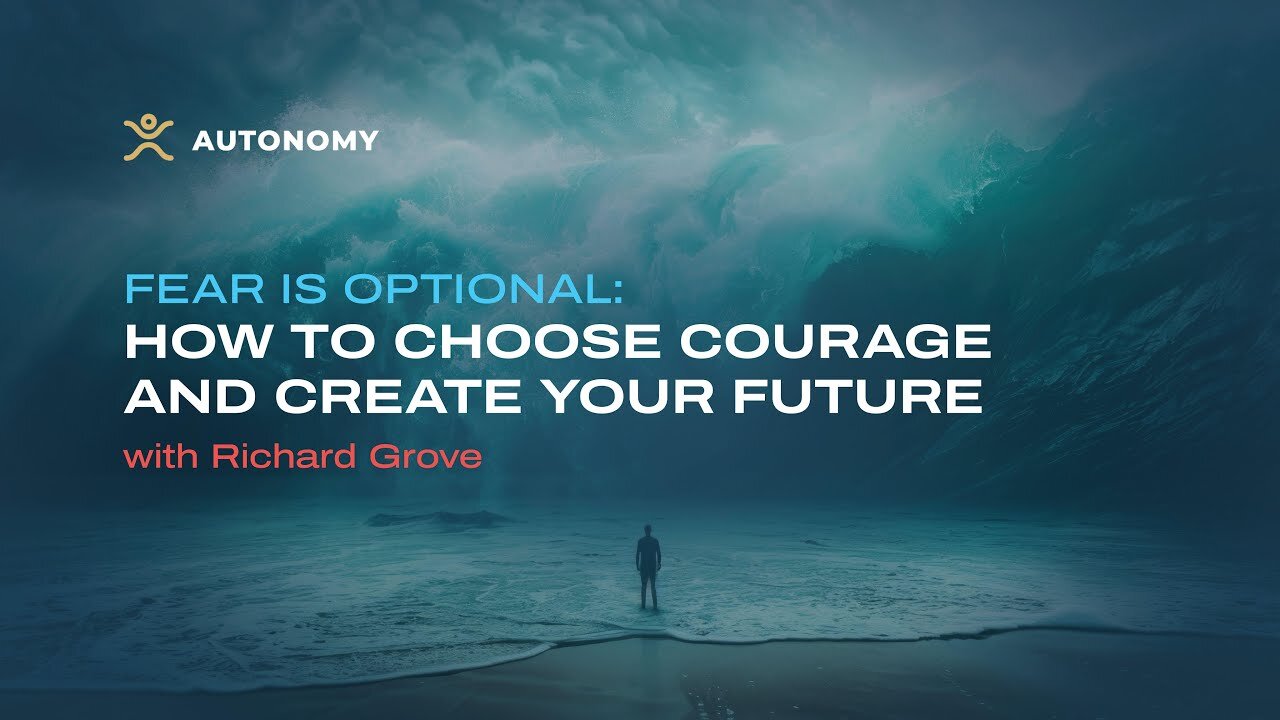 AUTONOMY

FEAR IS OPTIONAL:
HOW TO CHOOSE COURAGE AND CREATE YOUR FUTURE

with Richard Grove